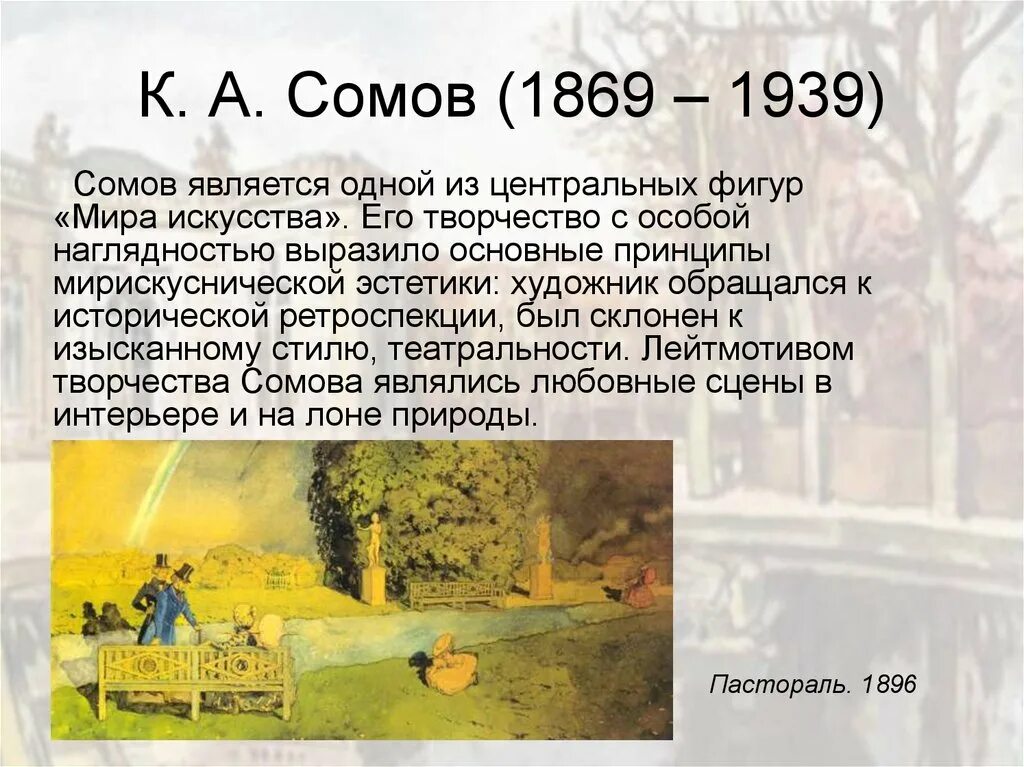 К. А. Сомов (1869 – 1939)

Сомов является одной из центральных фигур «Мира искусства». Его творчество с особой наглядностью выразило основные принципы мирискуснической эстетики: художник обращался к исторической ретроспекции, был склонен к изысканному стилю, театральности. Лейтмотивом творчества Сомова являлись любовные сцены в интерьере и на лоне природы.

Пастораль. 1896